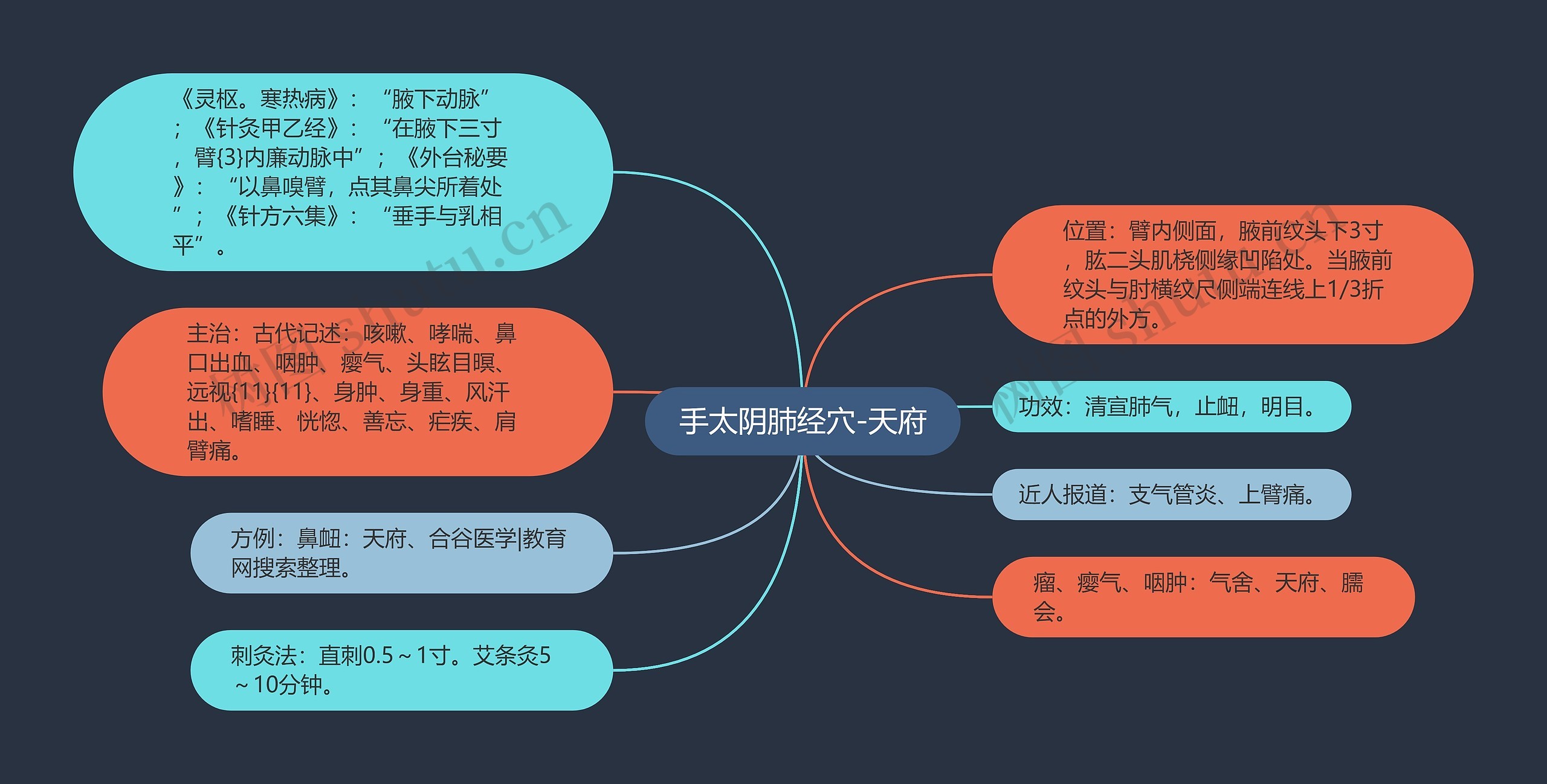 手太阴肺经穴-天府

《灵枢。寒热病》：“腋下动脉”；《针灸甲乙经》：“在腋下三寸，臂{3}内廉动脉中”；《外台秘要》：“以鼻嗅臂，点其鼻尖所着处”；《针方六集》：“垂手与乳相平”。

主治：古代记述：咳嗽、哮喘、鼻口出血、咽肿、瘿气、头眩目瞑、远视{11}{11}、身肿、身重、风汗出、嗜睡、恍惚、善忘、疟疾、肩臂痛。

方例：鼻衄：天府、合谷医学|教育网搜索整理。

刺灸法：直刺0.5～1寸。艾条灸5～10分钟。

位置：臂内侧面，腋前纹头下3寸，肱二头肌桡侧缘凹陷处。当腋前纹头与肘横纹尺侧端连线上1/3折点的外方。

功效：清宣肺气，止衄，明目。

近人报道：支气管炎、上臂痛。

瘤、瘿气、咽肿：气舍、天府、臑会。

树图 shutu.cn